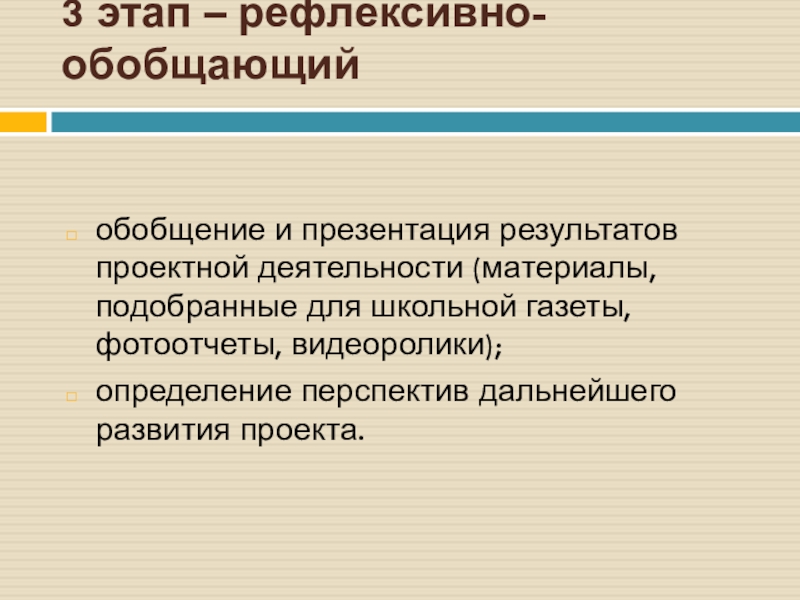 3 этап – рефлексивно-обобщающий

обобщение и презентация результатов проектной деятельности (материалы, подобранные для школьной газеты, фотоотчеты, видеоролики);

определение перспектив дальнейшего развития проекта.